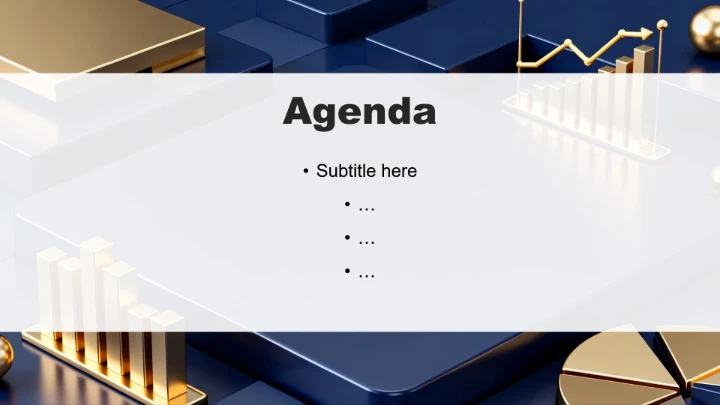 Agenda

• Subtitle here

• …

• …

• …